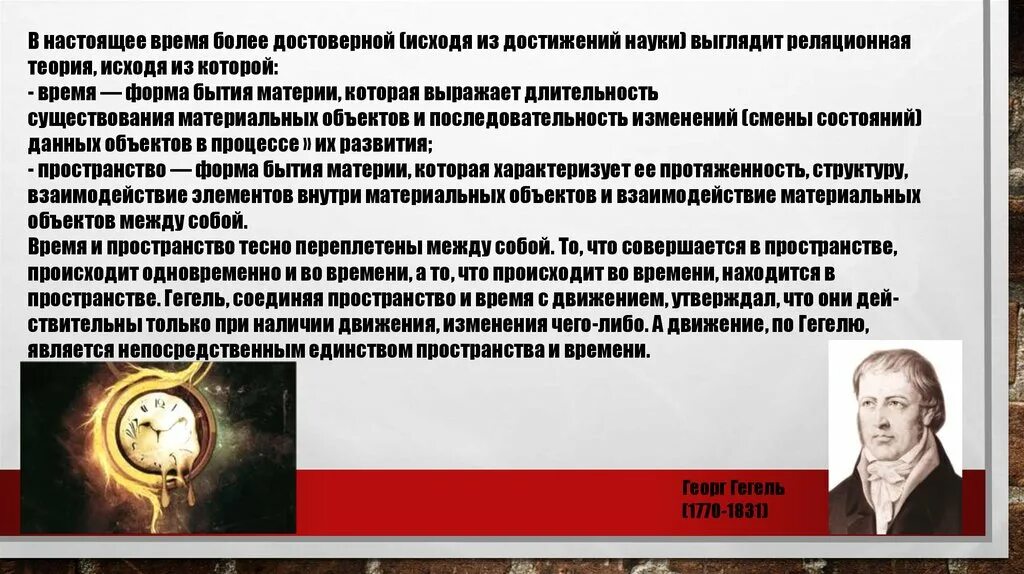 В настоящее время более достоверной (исходя из достижений науки) выглядит реляционная теория, исходя из которой:
- время — форма бытия материи, которая выражает длительность существования материальных объектов и последовательность изменений (смены состояний) данных объектов в процессе » их развития;
- пространство — форма бытия материи, которая характеризует ее протяженность, структуру, взаимодействие элементов внутри материальных объектов и взаимодействие материальных объектов между собой.
Время и пространство тесно переплетены между собой. То, что совершается в пространстве, происходит одновременно и во времени, а то, что происходит во времени, находится в пространстве. Гегель, соединяя пространство и время с движением, утверждал, что они действительны только при наличии движения, изменения чего-либо. А движение, по Гегелю, является непосредственным единством пространства и времени.

Георг Гегель
(1770-1831)